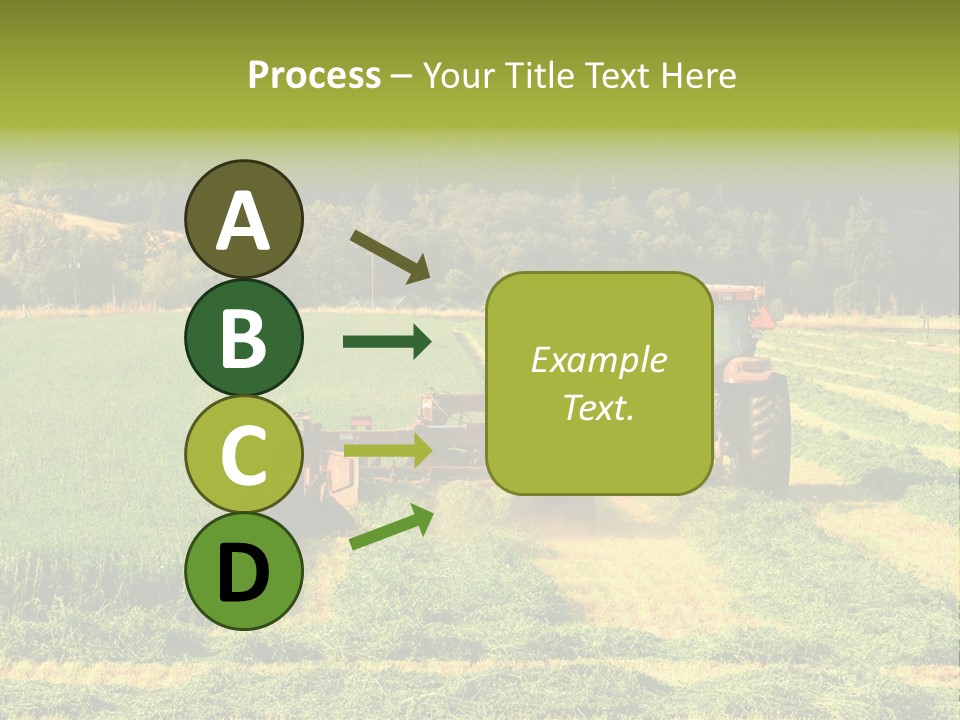 Process – Your Title Text Here

A

B

C

D

Example Text.